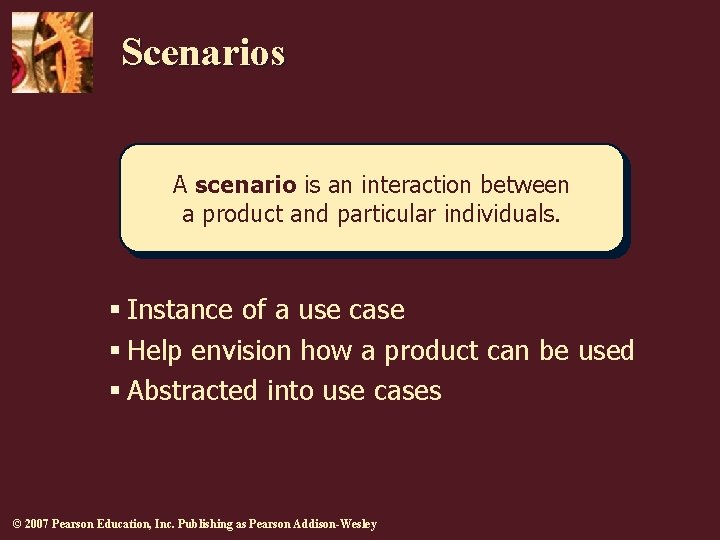 Scenarios

A scenario is an interaction between a product and particular individuals.

▪ Instance of a use case
▪ Help envision how a product can be used
▪ Abstracted into use cases

© 2007 Pearson Education, Inc. Publishing as Pearson Addison-Wesley